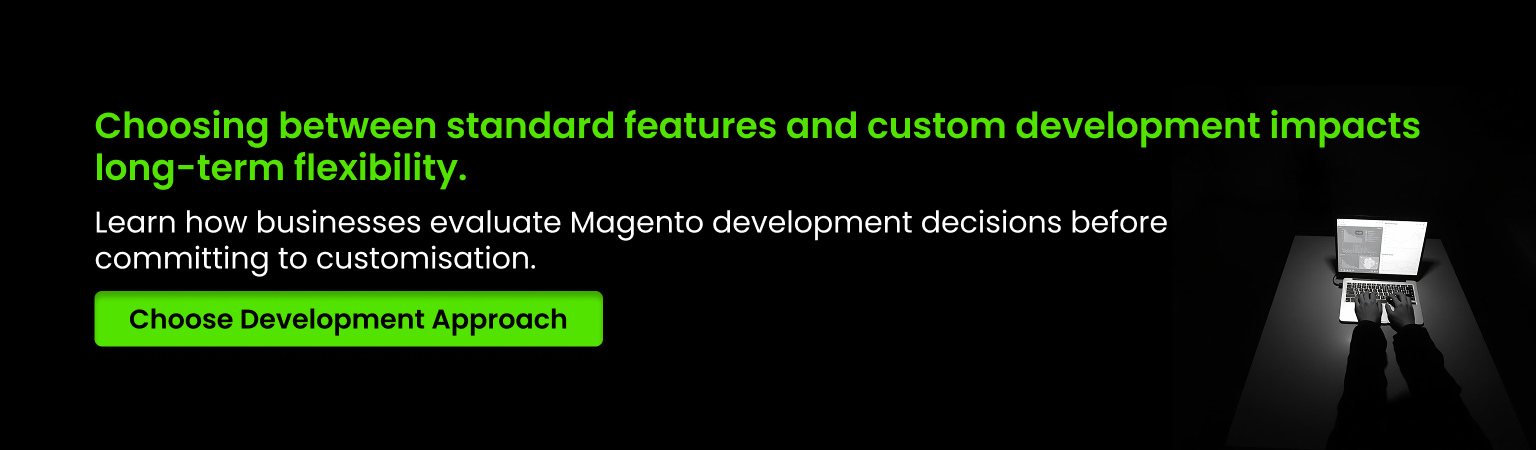 Choosing between standard features and custom development impacts long-term flexibility.

Learn how businesses evaluate Magento development decisions before committing to customisation.

Choose Development Approach